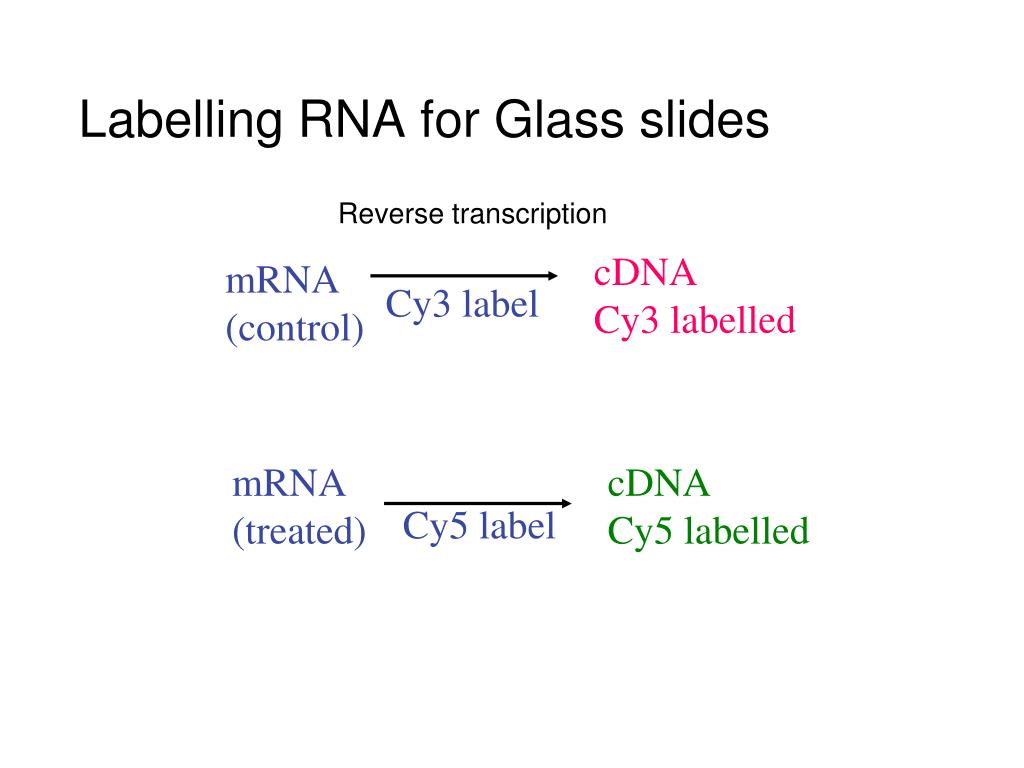 Labelling RNA for Glass slides

Reverse transcription

mRNA (control)

Cy3 label

cDNA
Cy3 labelled

mRNA (treated)

Cy5 label

cDNA
Cy5 labelled